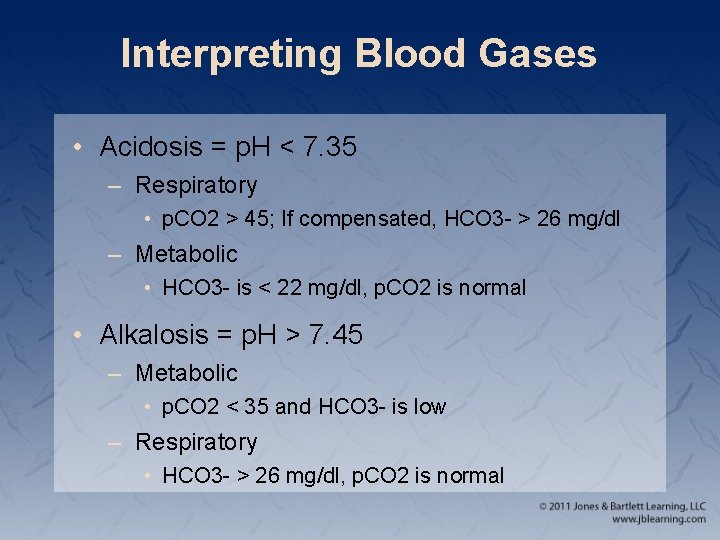 Interpreting Blood Gases

• Acidosis = pH < 7.35
– Respiratory
• pCO2 > 45; If compensated, HCO3- > 26 mg/dl
– Metabolic
• HCO3- is < 22 mg/dl, pCO2 is normal

• Alkalosis = pH > 7.45
– Metabolic
• pCO2 < 35 and HCO3- is low
– Respiratory
• HCO3- > 26 mg/dl, pCO2 is normal

© 2011 Jones & Bartlett Learning, LLC
www.jblearning.com